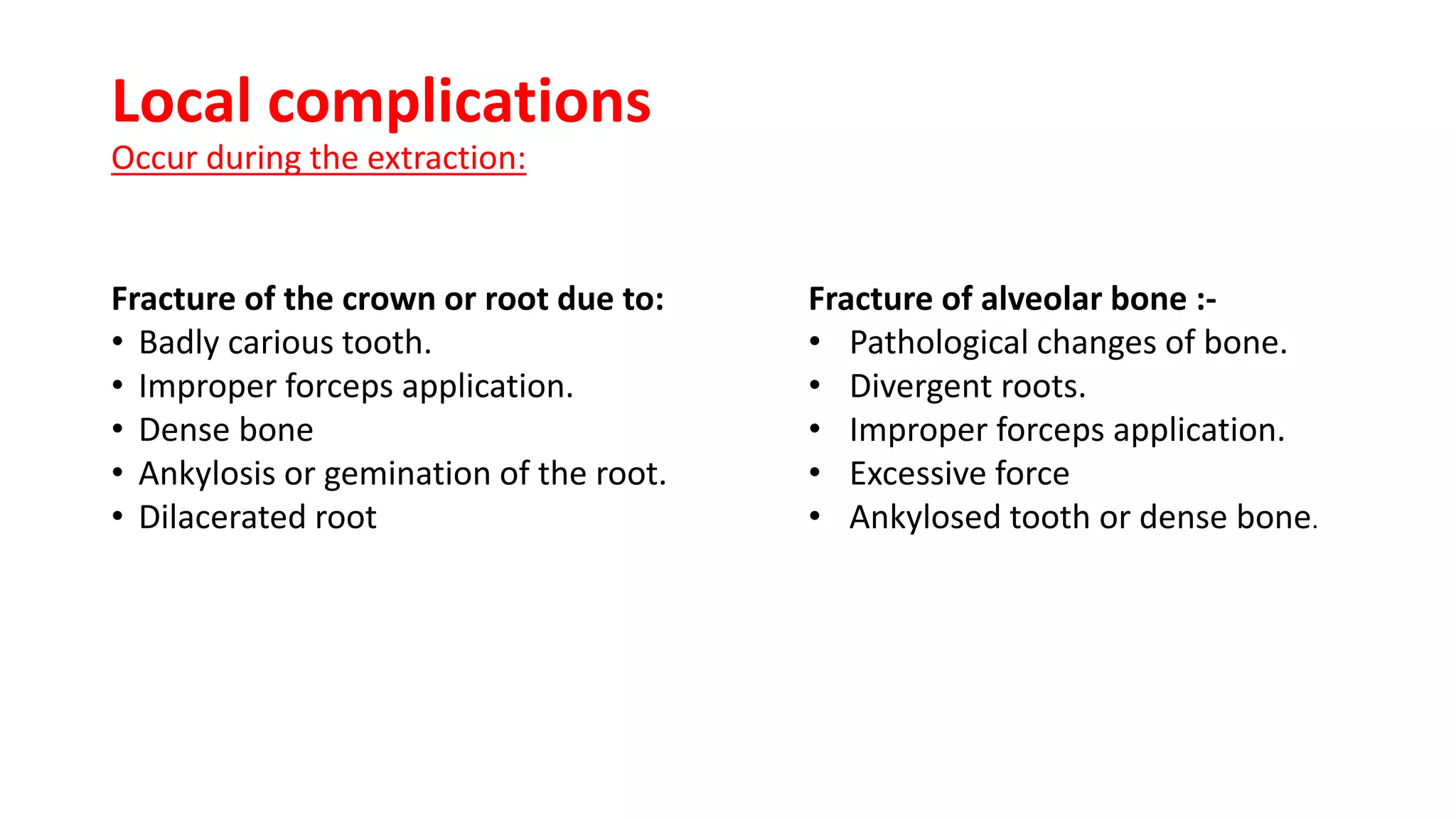 Local complications
Occur during the extraction:

Fracture of the crown or root due to:
• Badly carious tooth.
• Improper forceps application.
• Dense bone
• Ankylosis or gemination of the root.
• Dilacerated root

Fracture of alveolar bone :-
• Pathological changes of bone.
• Divergent roots.
• Improper forceps application.
• Excessive force
• Ankylosed tooth or dense bone.